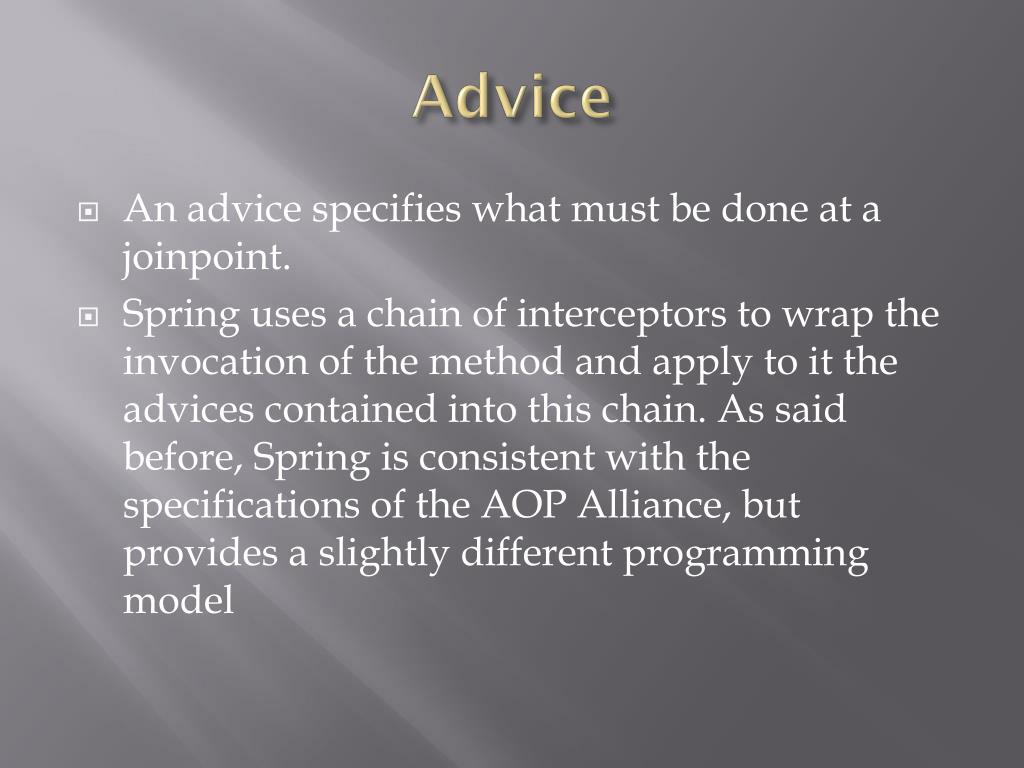 Advice

An advice specifies what must be done at a joinpoint.

Spring uses a chain of interceptors to wrap the invocation of the method and apply to it the advices contained into this chain. As said before, Spring is consistent with the specifications of the AOP Alliance, but provides a slightly different programming model